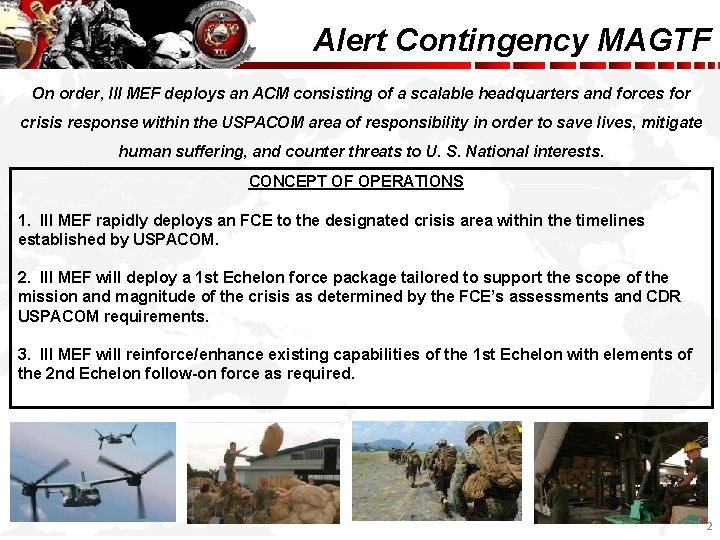 Alert Contingency MAGTF

On order, III MEF deploys an ACM consisting of a scalable headquarters and forces for crisis response within the USPACOM area of responsibility in order to save lives, mitigate human suffering, and counter threats to U. S. National interests.

CONCEPT OF OPERATIONS

1. III MEF rapidly deploys an FCE to the designated crisis area within the timelines established by USPACOM.

2. III MEF will deploy a 1st Echelon force package tailored to support the scope of the mission and magnitude of the crisis as determined by the FCE's assessments and CDR USPACOM requirements.

3. III MEF will reinforce/enhance existing capabilities of the 1st Echelon with elements of the 2nd Echelon follow-on force as required.

2